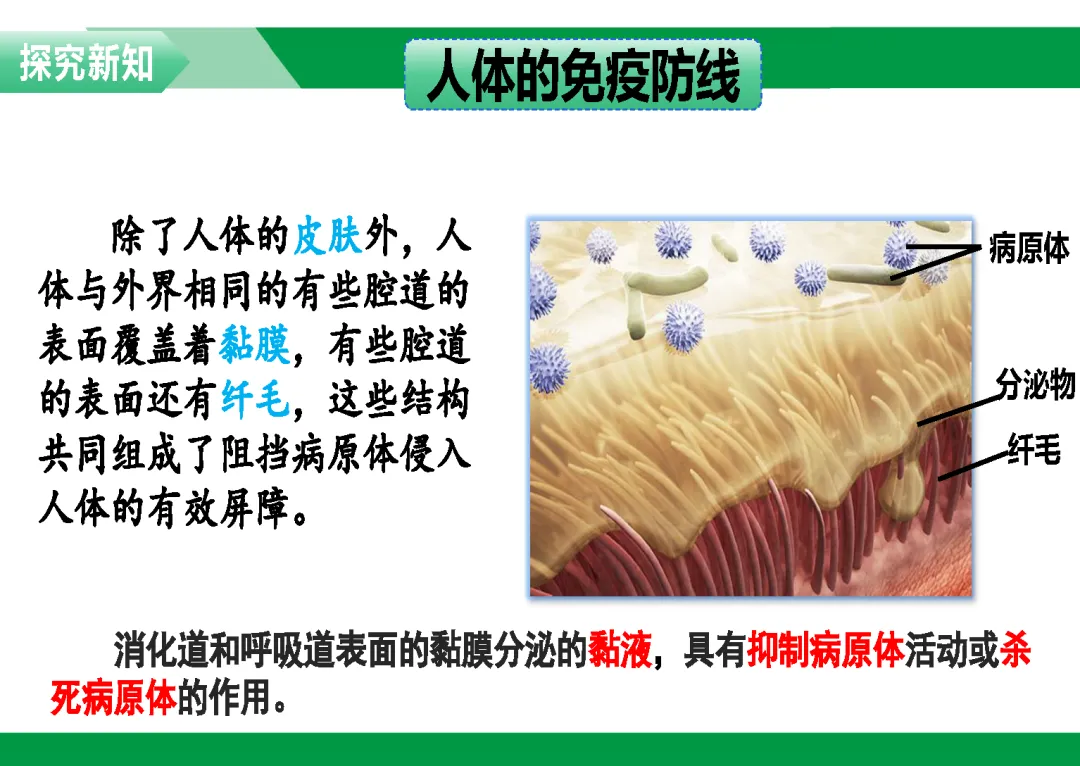 探究新知

人体的免疫防线

除了人体的皮肤外，人体与外界相同的有些腔道的表面覆盖着黏膜，有些腔道的表面还有纤毛，这些结构共同组成了阻挡病原体侵入人体的有效屏障。

病原体

分泌物

纤毛

消化道和呼吸道表面的黏膜分泌的黏液，具有抑制病原体活动或杀死病原体的作用。